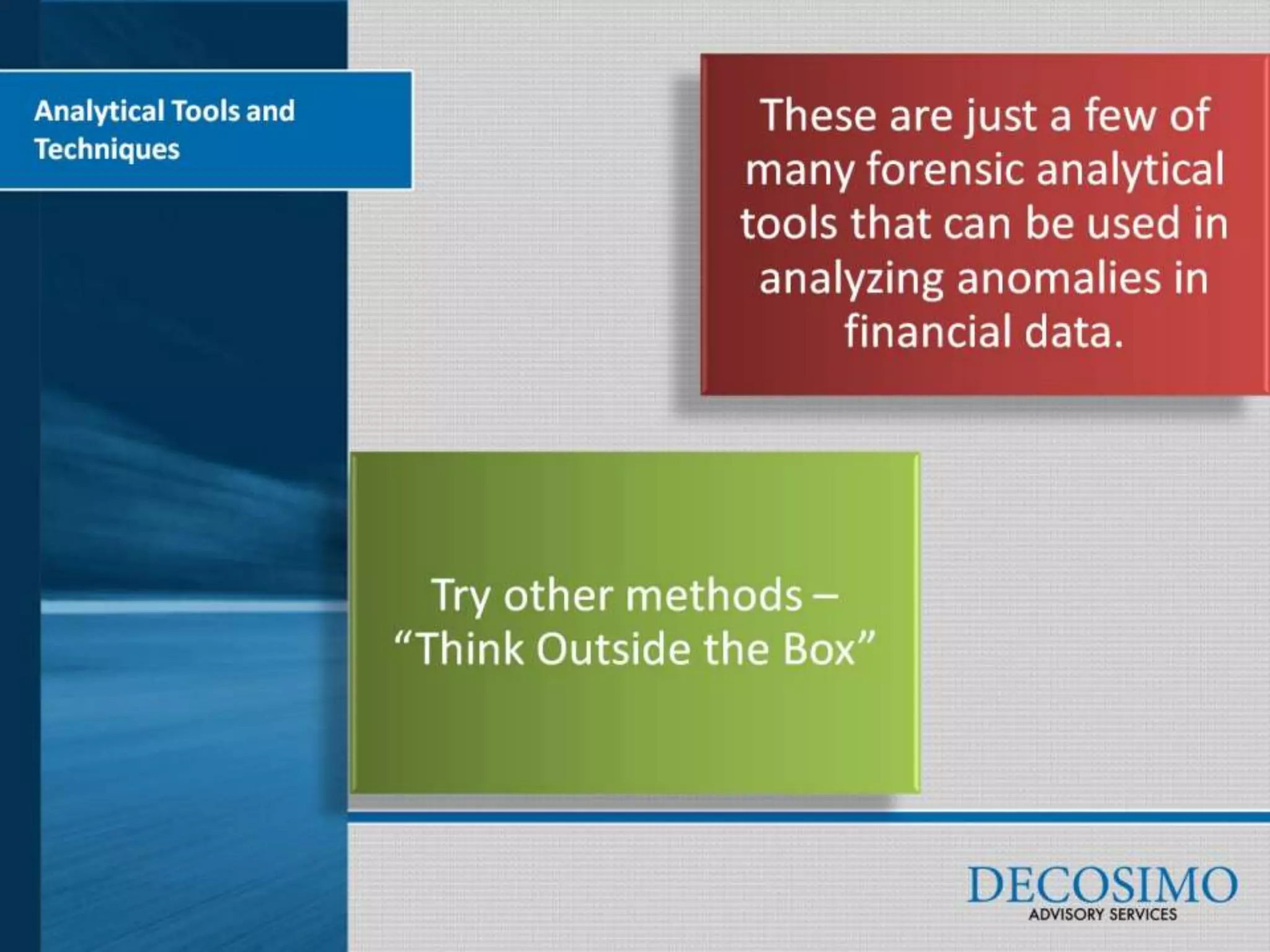 Analytical Tools and Techniques

These are just a few of many forensic analytical tools that can be used in analyzing anomalies in financial data.

Try other methods – “Think Outside the Box”

DECOSIMO
ADVISORY SERVICES